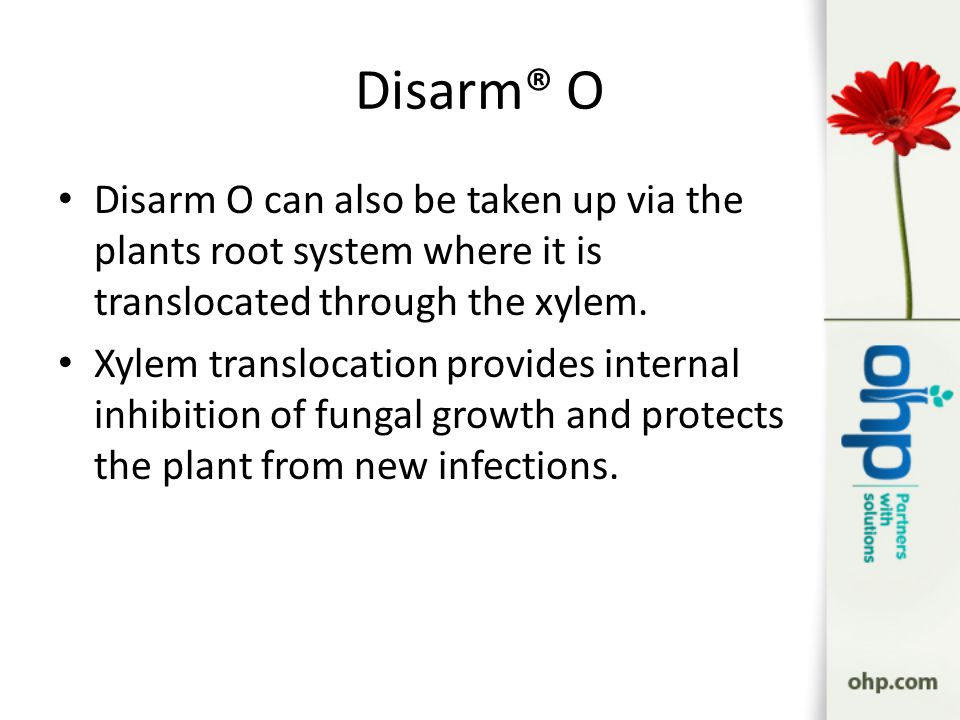 Disarm® O

• Disarm O can also be taken up via the plants root system where it is translocated through the xylem.
• Xylem translocation provides internal inhibition of fungal growth and protects the plant from new infections.

ohp
Partners with solutions

ohp.com